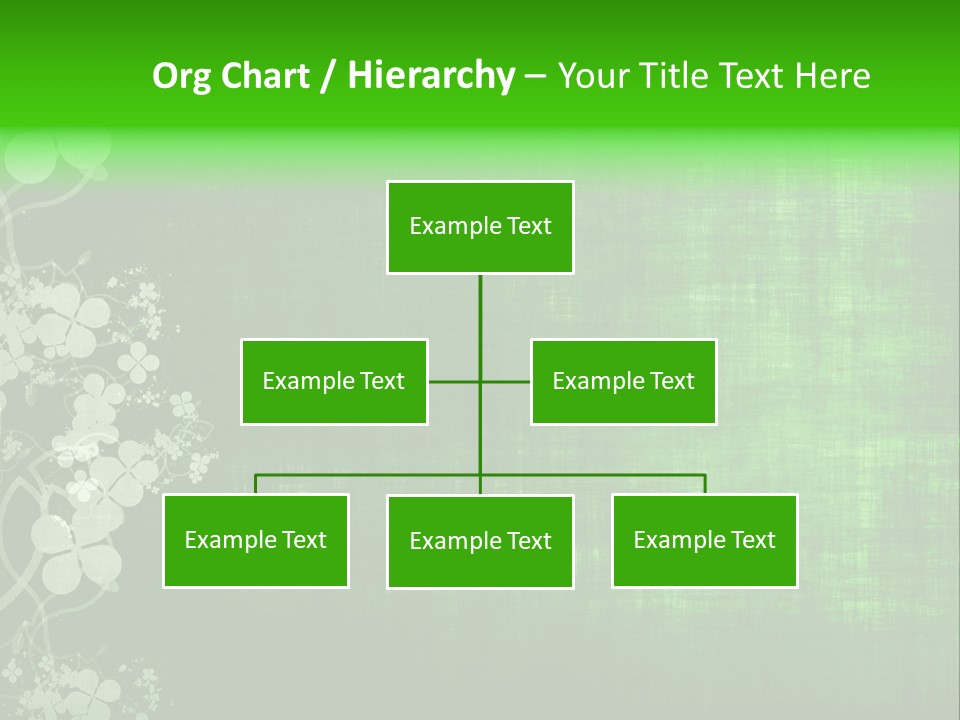 Org Chart / Hierarchy – Your Title Text Here

Example Text

Example Text

Example Text

Example Text

Example Text

Example Text